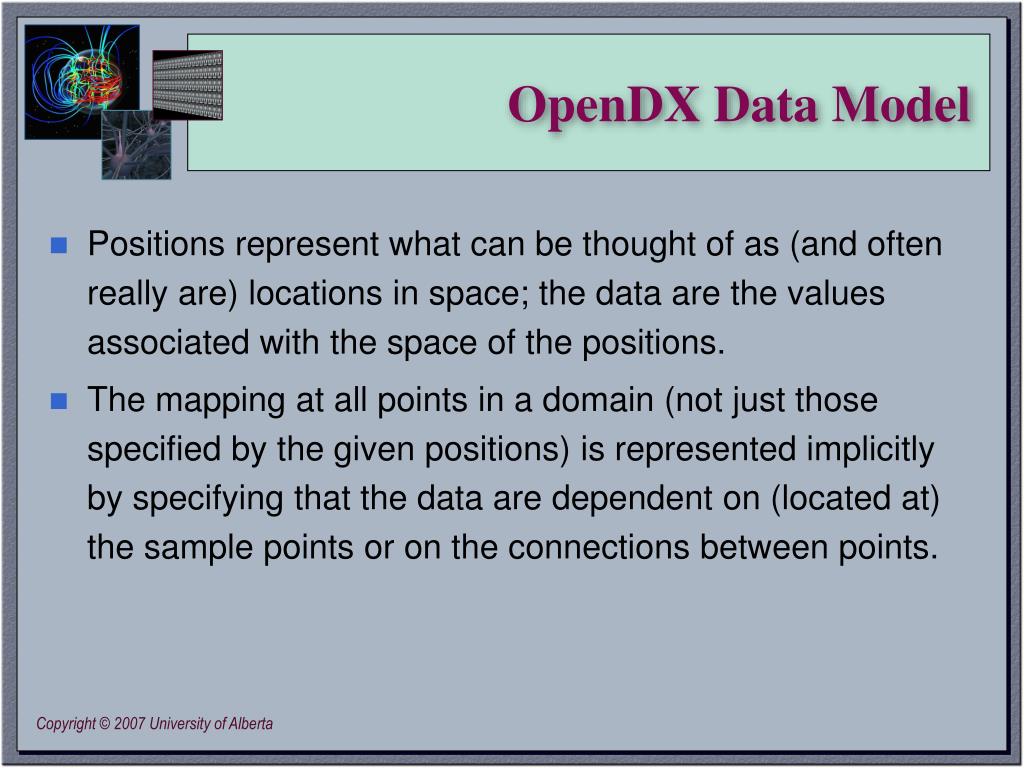 OpenDX Data Model

Positions represent what can be thought of as (and often really are) locations in space; the data are the values associated with the space of the positions.

The mapping at all points in a domain (not just those specified by the given positions) is represented implicitly by specifying that the data are dependent on (located at) the sample points or on the connections between points.

Copyright © 2007 University of Alberta